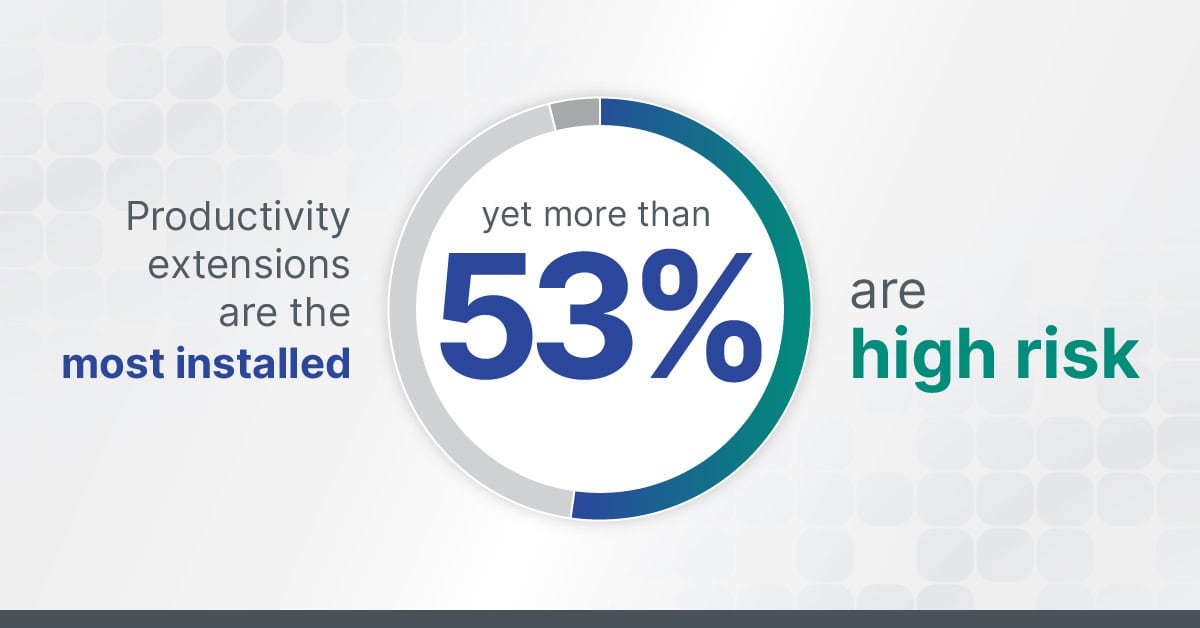 Productivity extensions are the most installed

yet more than

53%

are high risk